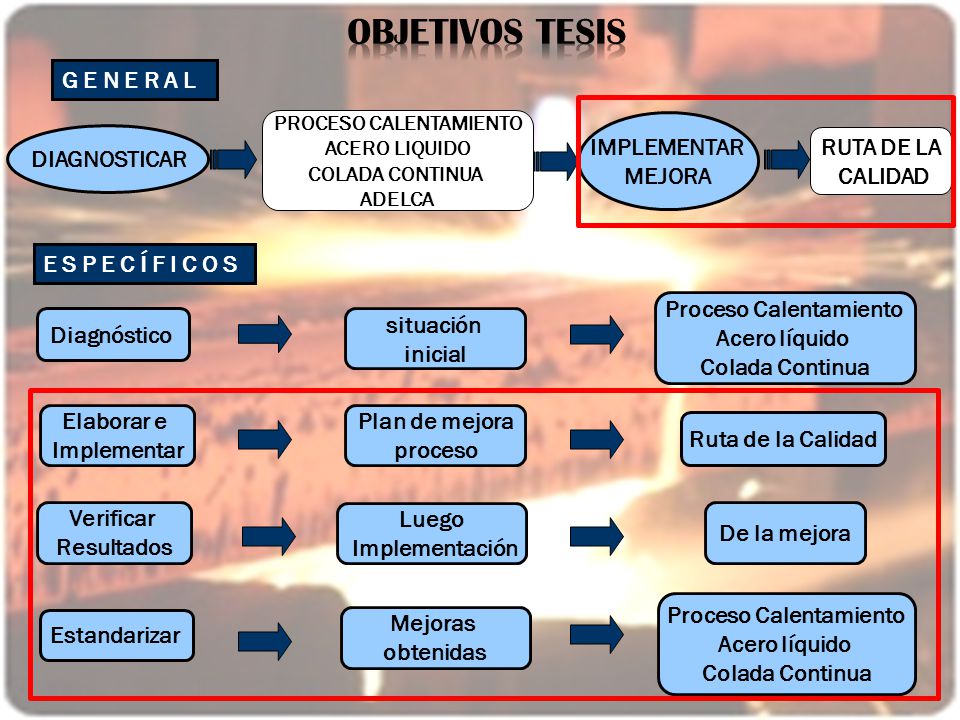 OBJETIVOS TESIS

GENERAL

DIAGNOSTICAR

PROCESO CALENTAMIENTO ACERO LIQUIDO COLADA CONTINUA ADELCA

IMPLEMENTAR MEJORA

RUTA DE LA CALIDAD

ESPECÍFICOS

Diagnóstico

situación inicial

Proceso Calentamiento Acero líquido Colada Continua

Elaborar e Implementar

Plan de mejora proceso

Ruta de la Calidad

Verificar Resultados

Luego Implementación

De la mejora

Estandarizar

Mejoras obtenidas

Proceso Calentamiento Acero líquido Colada Continua